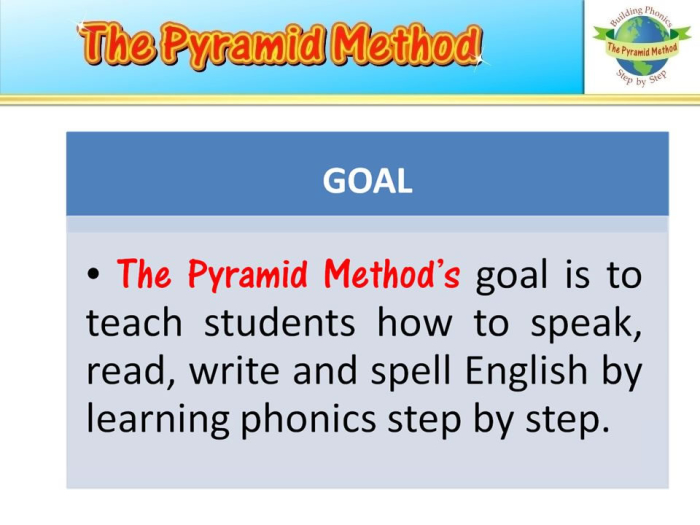 The Pyramid Method

Building Phonics
The Pyramid Method
Step by Step

GOAL

• The Pyramid Method's goal is to teach students how to speak, read, write and spell English by learning phonics step by step.